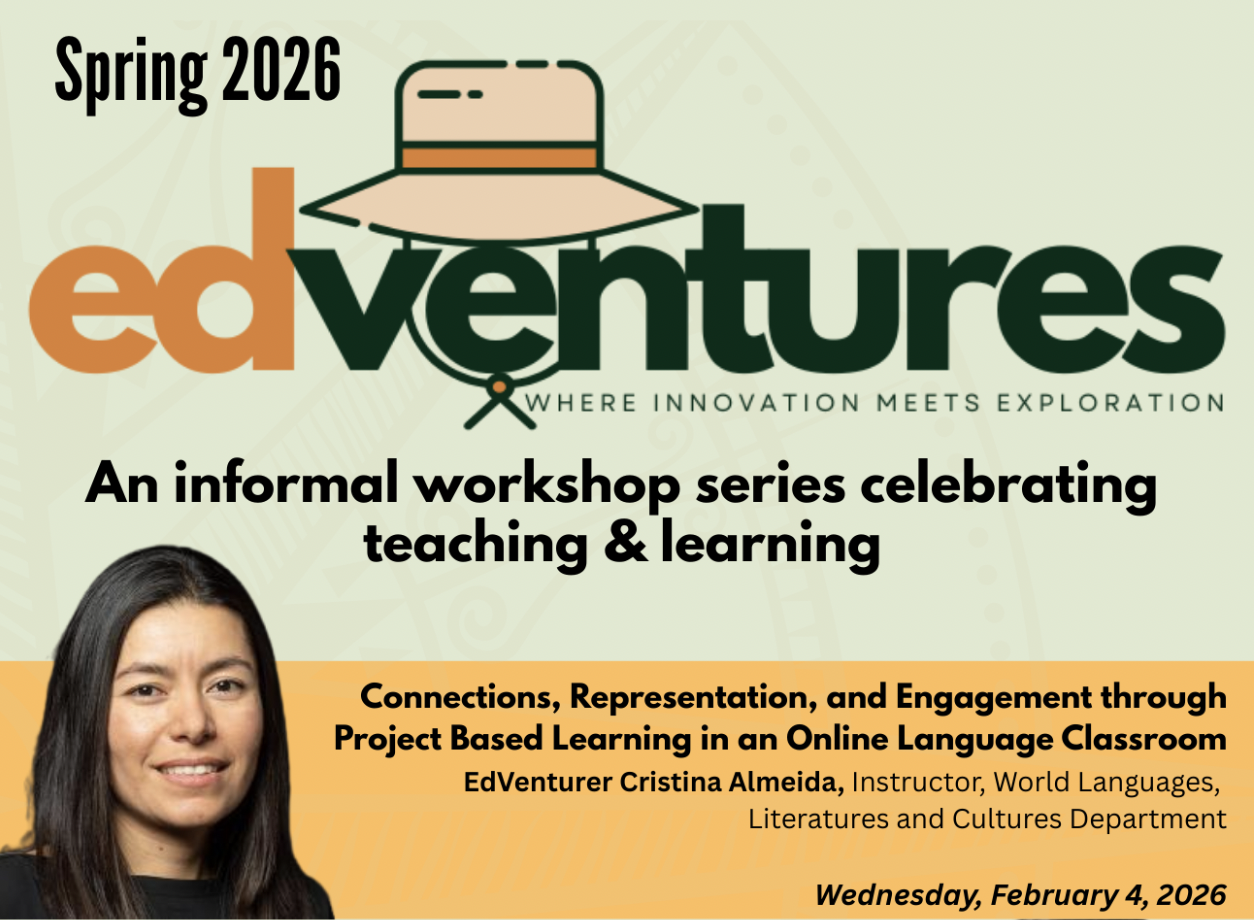 Spring 2026

edventures

WHERE INNOVATION MEETS EXPLORATION

An informal workshop series celebrating teaching & learning

Connections, Representation, and Engagement through Project Based Learning in an Online Language Classroom

EdVenturer Cristina Almeida, Instructor, World Languages, Literatures and Cultures Department

Wednesday, February 4, 2026